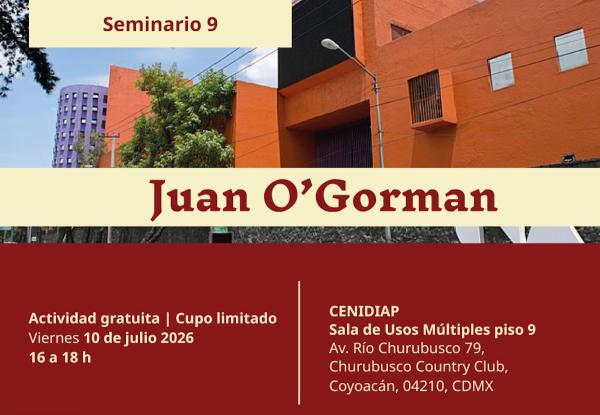 Seminario 9

Juan O'Gorman

Actividad gratuita | Cupo limitado
Viernes 10 de julio 2026
16 a 18 h

CENIDIAP
Sala de Usos Múltiples piso 9
Av. Río Churubusco 79,
Churubusco Country Club,
Coyoacán, 04210, CDMX